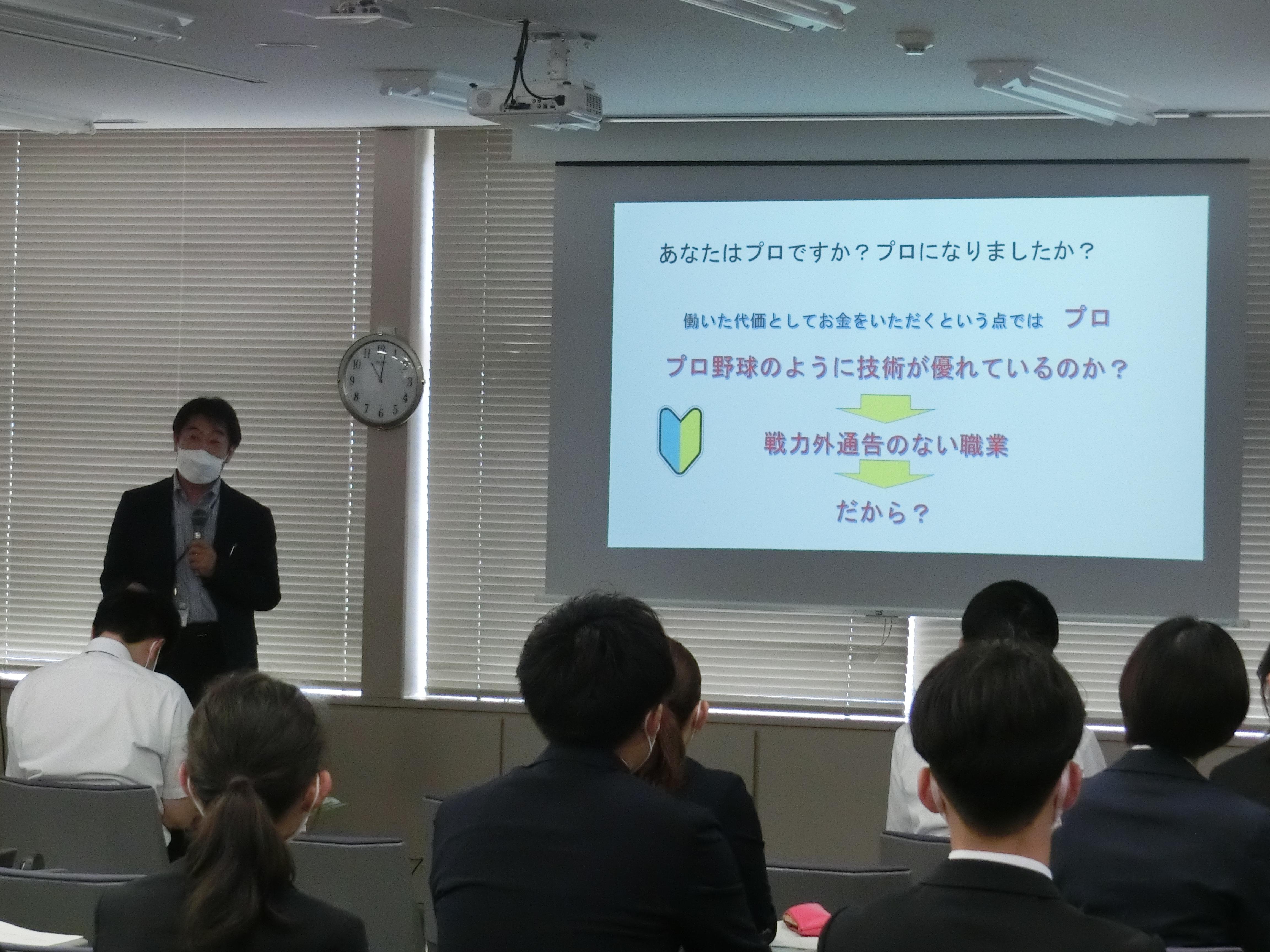 あなたはプロですか？プロになりましたか？

働いた代価としてお金をいただくという点では　プロ

プロ野球のように技術が優れているのか？

戦力外通告のない職業

だから？

12
1
2
3
4
5
6
7
8
9
10
11